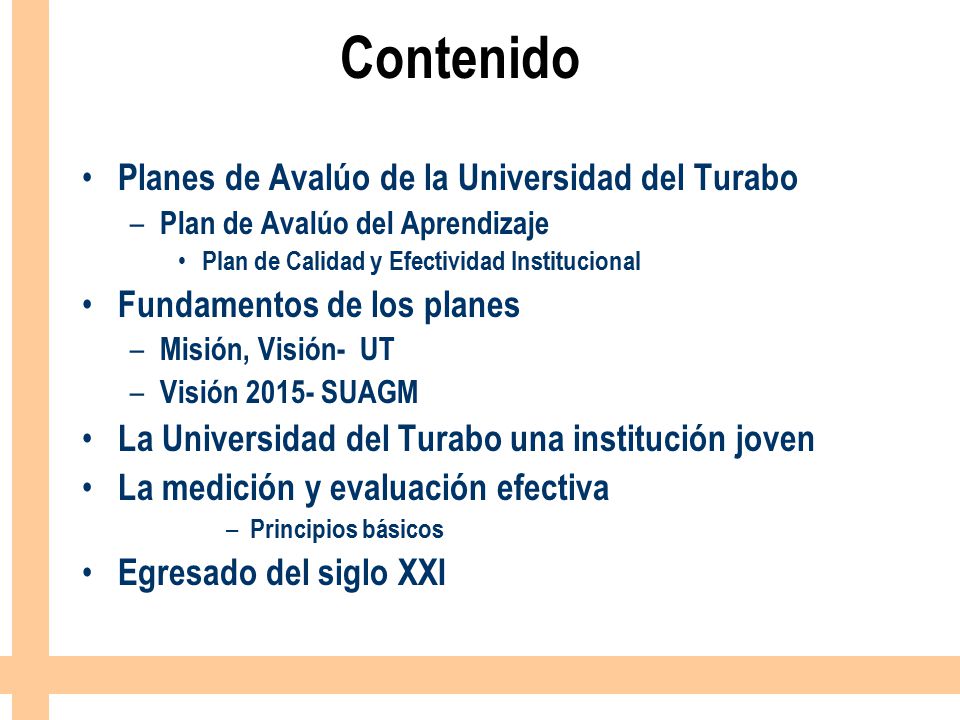 Contenido

• Planes de Avalúo de la Universidad del Turabo
– Plan de Avalúo del Aprendizaje
• Plan de Calidad y Efectividad Institucional
• Fundamentos de los planes
– Misión, Visión- UT
– Visión 2015- SUAGM
• La Universidad del Turabo una institución joven
• La medición y evaluación efectiva
– Principios básicos
• Egresado del siglo XXI